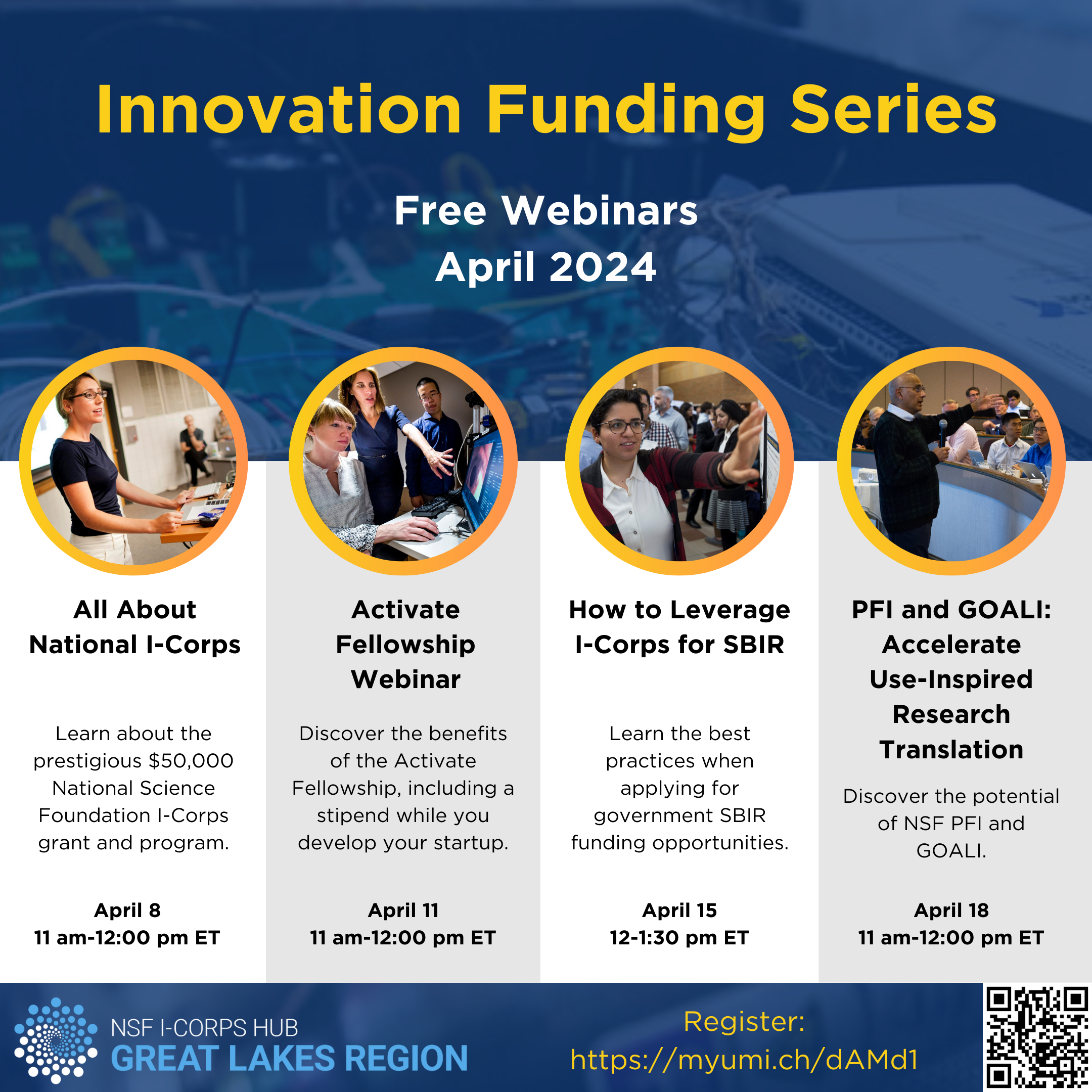 Innovation Funding Series

Free Webinars
April 2024

All About National I-Corps

Learn about the prestigious $50,000 National Science Foundation I-Corps grant and program.

April 8
11 am-12:00 pm ET

Activate Fellowship Webinar

Discover the benefits of the Activate Fellowship, including a stipend while you develop your startup.

April 11
11 am-12:00 pm ET

How to Leverage I-Corps for SBIR

Learn the best practices when applying for government SBIR funding opportunities.

April 15
12-1:30 pm ET

PFI and GOALI: Accelerate Use-Inspired Research Translation

Discover the potential of NSF PFI and GOALI.

April 18
11 am-12:00 pm ET

NSF I-CORPS HUB
GREAT LAKES REGION

Register:
https://myumi.ch/dAMd1